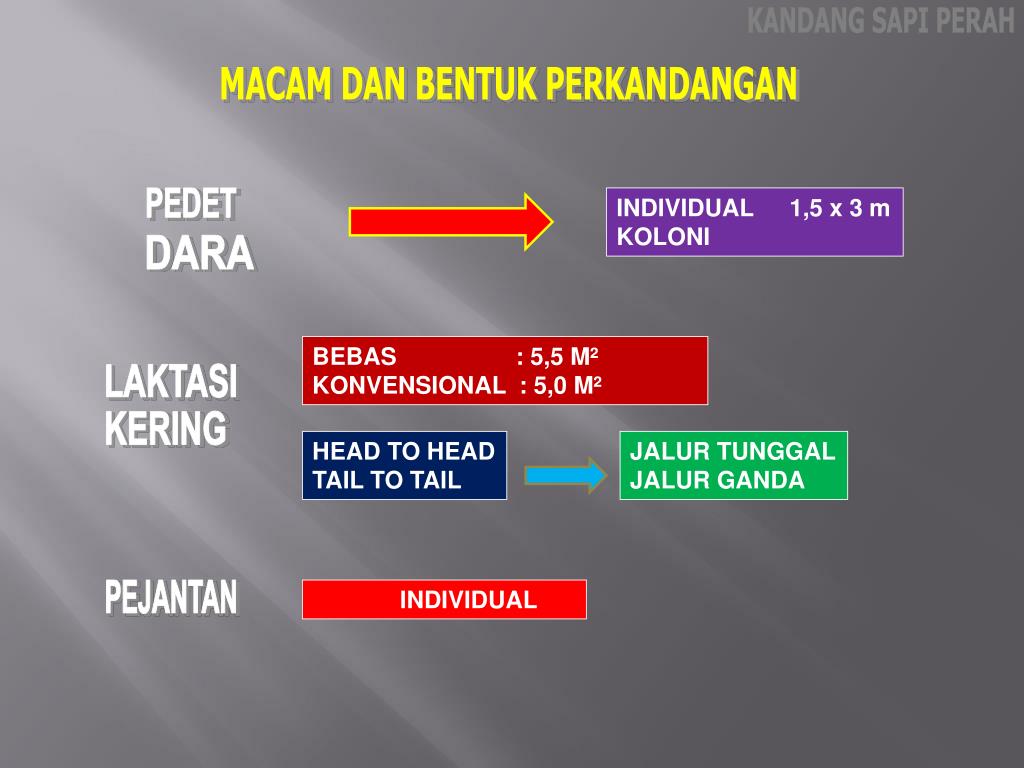 KANDANG SAPI PERAH

MACAM DAN BENTUK PERKANDANGAN

PEDET
DARA

INDIVIDUAL 1,5 x 3 m
KOLONI

LAKTASI
KERING

BEBAS : 5,5 $M^2$
KONVENSIONAL : 5,0 $M^2$

HEAD TO HEAD
TAIL TO TAIL

JALUR TUNGGAL
JALUR GANDA

PEJANTAN

INDIVIDUAL